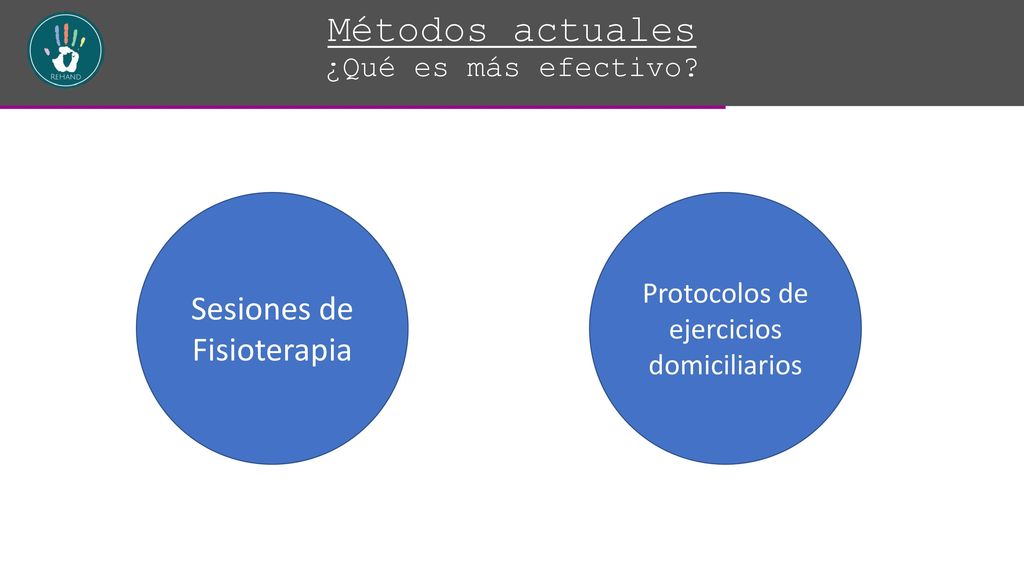 REHAND

Métodos actuales
¿Qué es más efectivo?

Sesiones de Fisioterapia

Protocolos de ejercicios domiciliarios